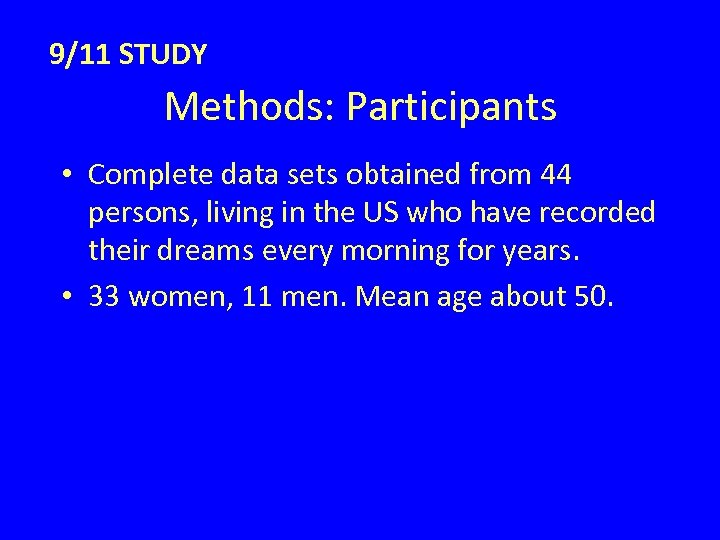 9/11 STUDY

Methods: Participants

• Complete data sets obtained from 44 persons, living in the US who have recorded their dreams every morning for years.

• 33 women, 11 men. Mean age about 50.